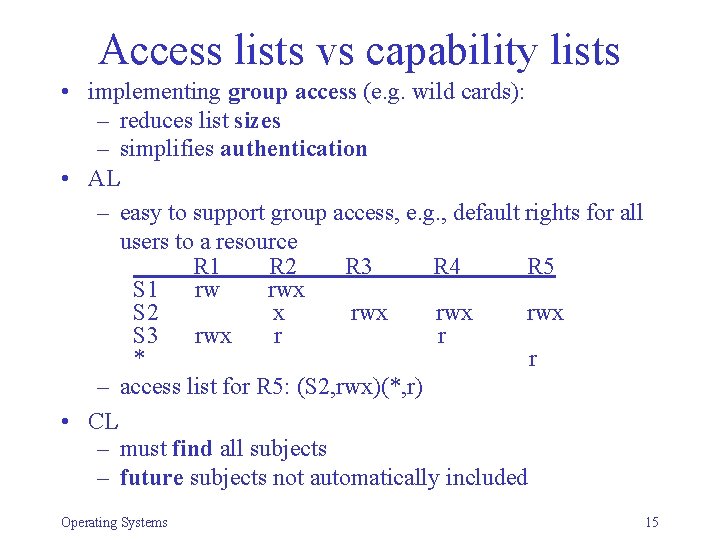 Access lists vs capability lists

• implementing group access (e.g. wild cards):
  – reduces list sizes
  – simplifies authentication
• AL
  – easy to support group access, e.g., default rights for all users to a resource

| | R1 | R2 | R3 | R4 | R5 |
|---|---|---|---|---|---|
| S1 | rw | rwx | | | |
| S2 | | x | rwx | rwx | rwx |
| S3 | rwx | r | | r | |
| * | | | | | r |

  – access list for R5: (S2,rwx)(*,r)
• CL
  – must find all subjects
  – future subjects not automatically included

Operating Systems

15